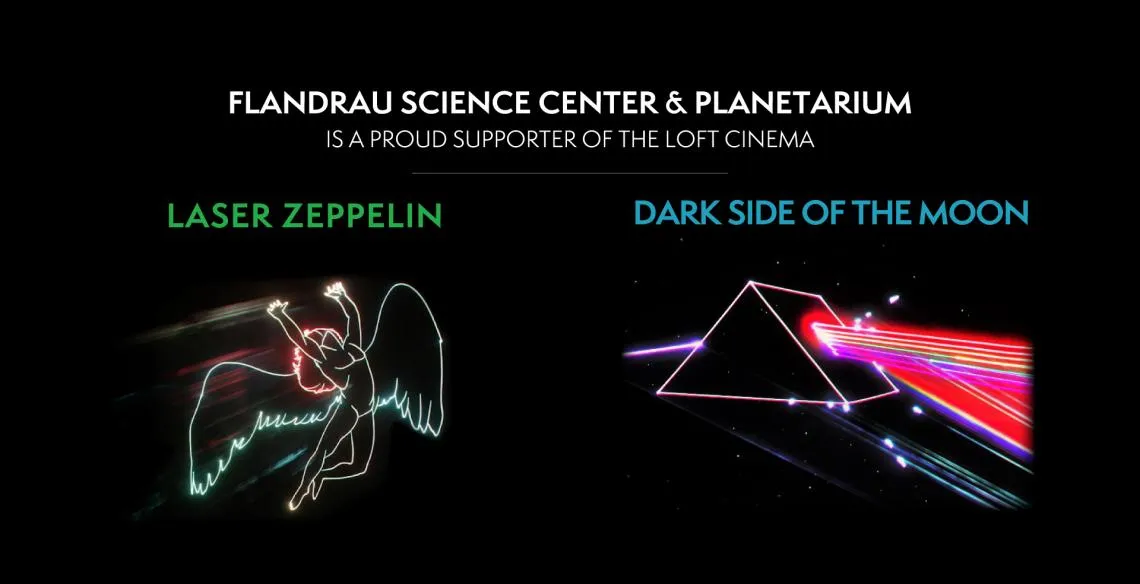 FLANDRAU SCIENCE CENTER & PLANETARIUM
IS A PROUD SUPPORTER OF THE LOFT CINEMA

LASER ZEPPELIN

DARK SIDE OF THE MOON